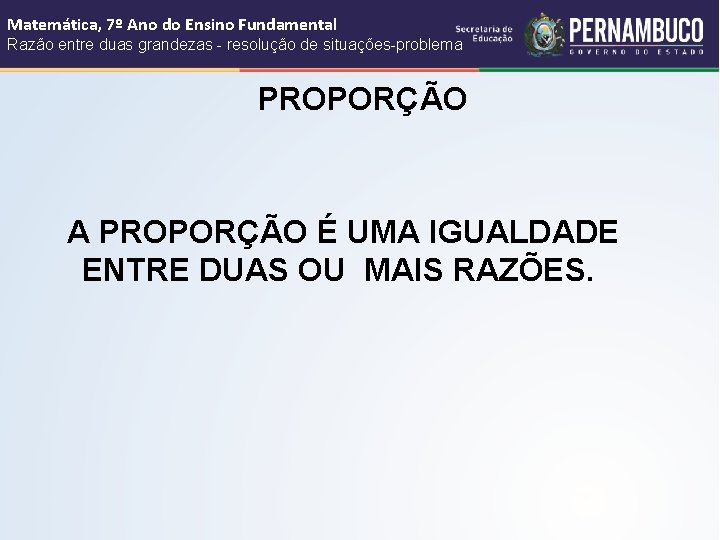 Matemática, 7º Ano do Ensino Fundamental
Razão entre duas grandezas - resolução de situações-problema

Secretaria de Educação

PERNAMBUCO
GOVERNO DO ESTADO

PROPORÇÃO

A PROPORÇÃO É UMA IGUALDADE ENTRE DUAS OU MAIS RAZÕES.